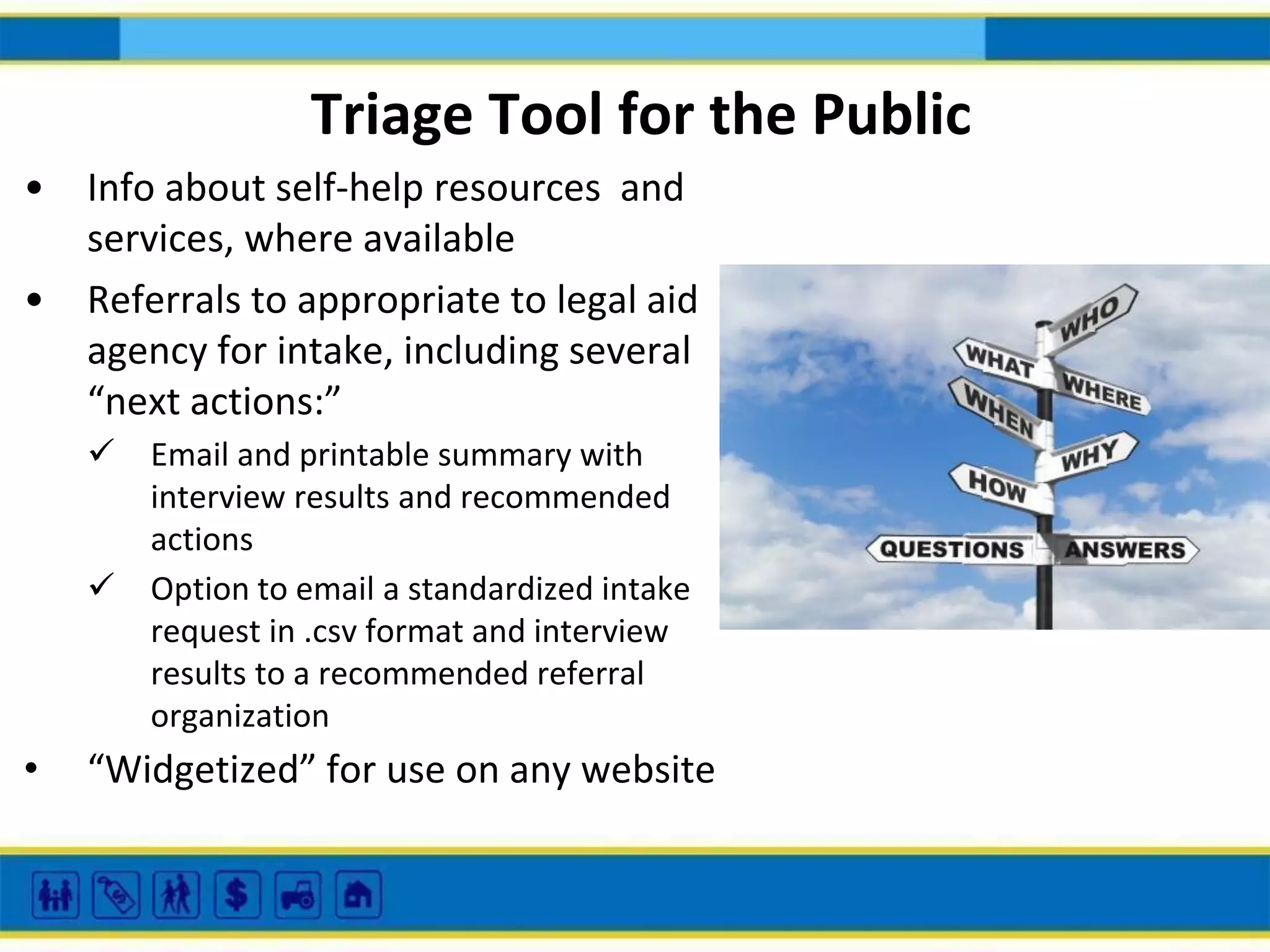 Triage Tool for the Public

• Info about self-help resources and services, where available

• Referrals to appropriate to legal aid agency for intake, including several “next actions:”

✓ Email and printable summary with interview results and recommended actions

✓ Option to email a standardized intake request in .csv format and interview results to a recommended referral organization

• “Widgetized” for use on any website

WHO
WHAT
WHERE
WHEN
WHY
HOW
QUESTIONS
ANSWERS

$